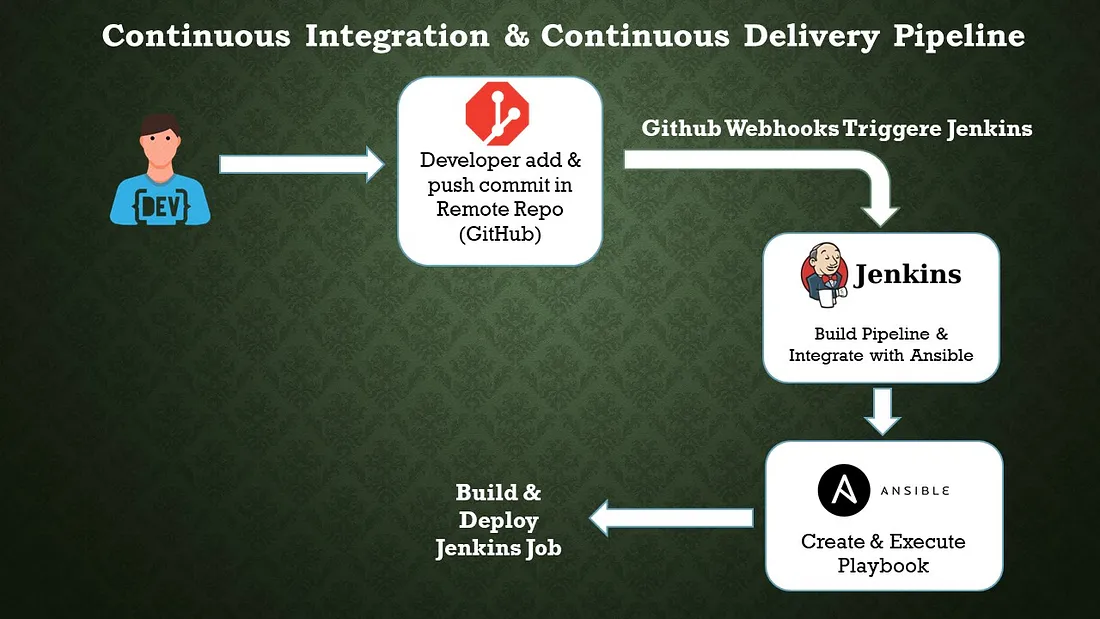 Continuous Integration & Continuous Delivery Pipeline

{DEV}

Developer add & push commit in Remote Repo (GitHub)

Github Webhooks Triggere Jenkins

Jenkins

Build Pipeline & Integrate with Ansible

ANSIBLE

Create & Execute Playbook

Build & Deploy Jenkins Job